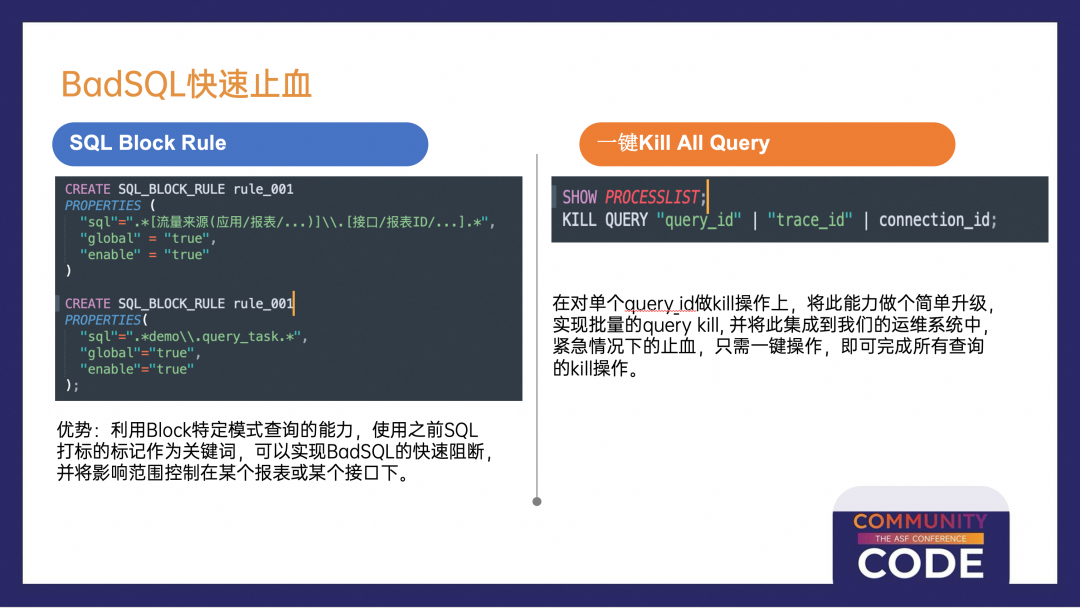 BadSQL快速止血

SQL Block Rule

CREATE SQL_BLOCK_RULE rule_001
PROPERTIES (
"sql"=".*[流量来源(应用/报表/...)]\\.[接口/报表ID/...].*",
"global" = "true",
"enable" = "true"
)

CREATE SQL_BLOCK_RULE rule_001
PROPERTIES(
"sql"=".*demo\\.query_task.*",
"global"="true",
"enable"="true"
);

优势：利用Block特定模式查询的能力，使用之前SQL打标的标记作为关键词，可以实现BadSQL的快速阻断，并将影响范围控制在某个报表或某个接口下。

一键Kill All Query

SHOW PROCESSLIST;
KILL QUERY "query_id" | "trace_id" | connection_id;

在对单个query id做kill操作上，将此能力做个简单升级，实现批量的query kill, 并将此集成到我们的运维系统中，紧急情况下的止血，只需一键操作，即可完成所有查询的kill操作。

COMMUNITY
THE ASF CONFERENCE
CODE